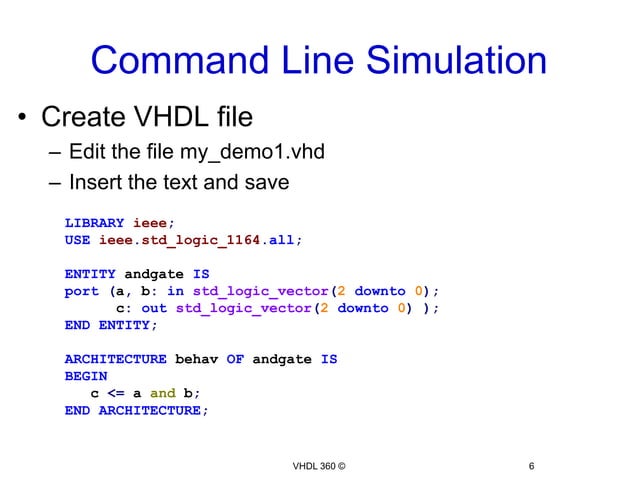 Command Line Simulation

• Create VHDL file
– Edit the file my_demo1.vhd
– Insert the text and save

LIBRARY ieee;
USE ieee.std_logic_1164.all;

ENTITY andgate IS
port (a, b: in std_logic_vector(2 downto 0);
c: out std_logic_vector(2 downto 0) );
END ENTITY;

ARCHITECTURE behav OF andgate IS
BEGIN
c <= a and b;
END ARCHITECTURE;

VHDL 360 ©

6